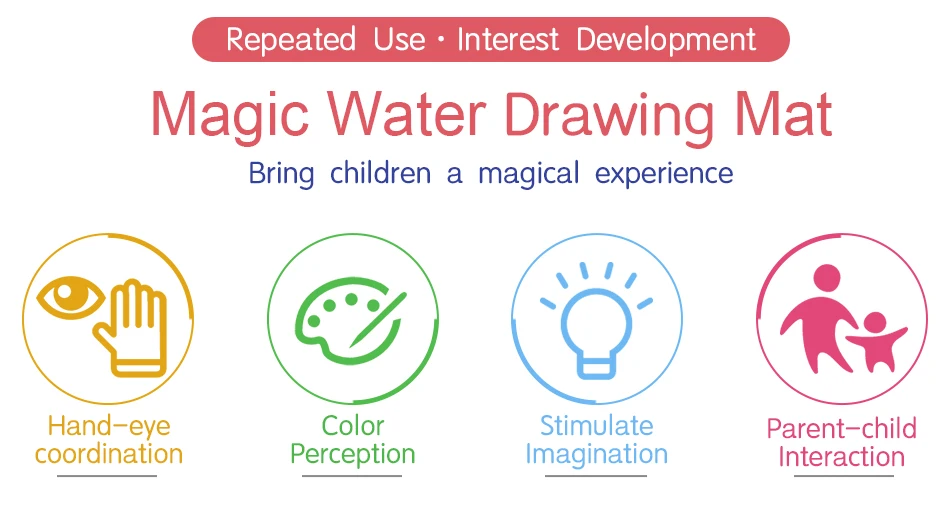 Repeated Use · Interest Development

Magic Water Drawing Mat

Bring children a magical experience

Hand-eye coordination

Color Perception

Stimulate Imagination

Parent-child Interaction